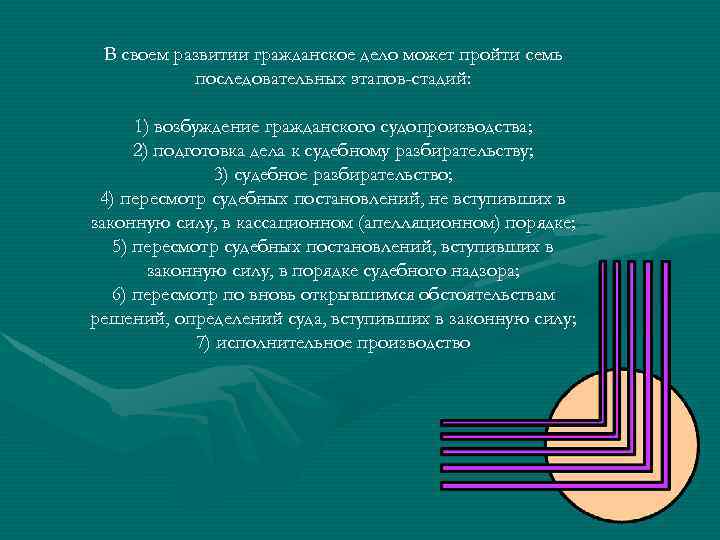 В своем развитии гражданское дело может пройти семь последовательных этапов-стадий:

1) возбуждение гражданского судопроизводства;
2) подготовка дела к судебному разбирательству;
3) судебное разбирательство;
4) пересмотр судебных постановлений, не вступивших в законную силу, в кассационном (апелляционном) порядке;
5) пересмотр судебных постановлений, вступивших в законную силу, в порядке судебного надзора;
6) пересмотр по вновь открывшимся обстоятельствам решений, определений суда, вступивших в законную силу;
7) исполнительное производство